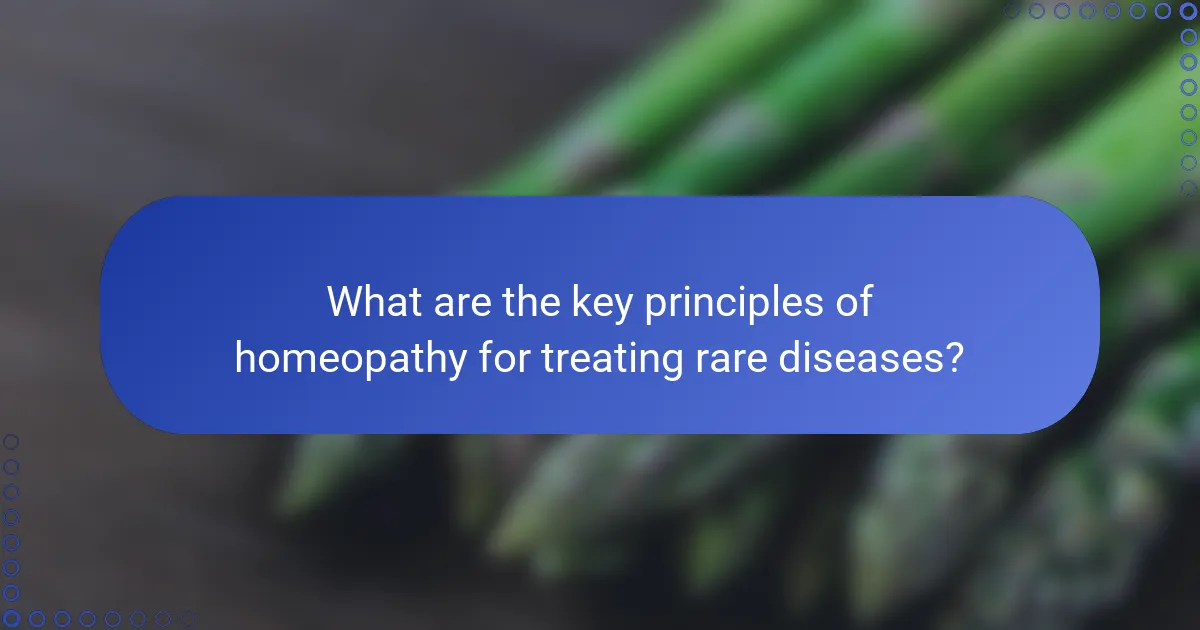 What are the key principles of homeopathy for treating rare diseases?